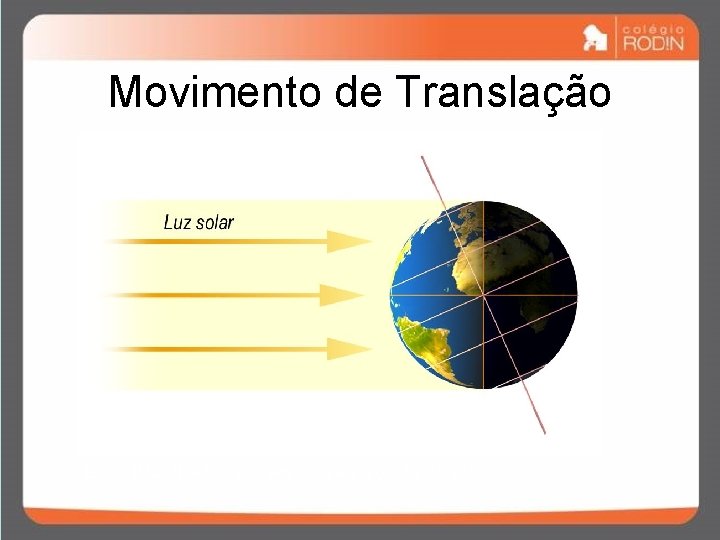 colégio
RODIN

Movimento de Translação

Luz solar